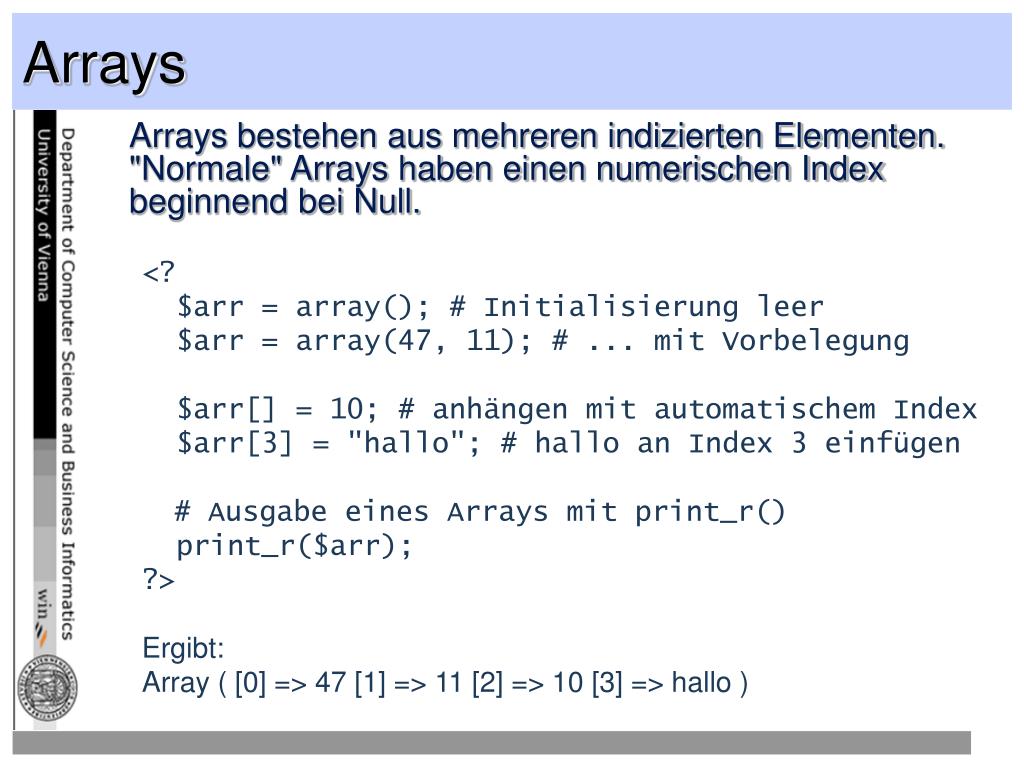 Arrays

Department of Computer Science and Business Informatics
University of Vienna

win

Arrays bestehen aus mehreren indizierten Elementen. "Normale" Arrays haben einen numerischen Index beginnend bei Null.

<?
$arr = array(); # Initialisierung leer
$arr = array(47, 11); # ... mit Vorbelegung

$arr[] = 10; # anhängen mit automatischem Index
$arr[3] = "hallo"; # hallo an Index 3 einfügen

# Ausgabe eines Arrays mit print_r()
print_r($arr);
?>

Ergibt:
Array ( [0] => 47 [1] => 11 [2] => 10 [3] => hallo )